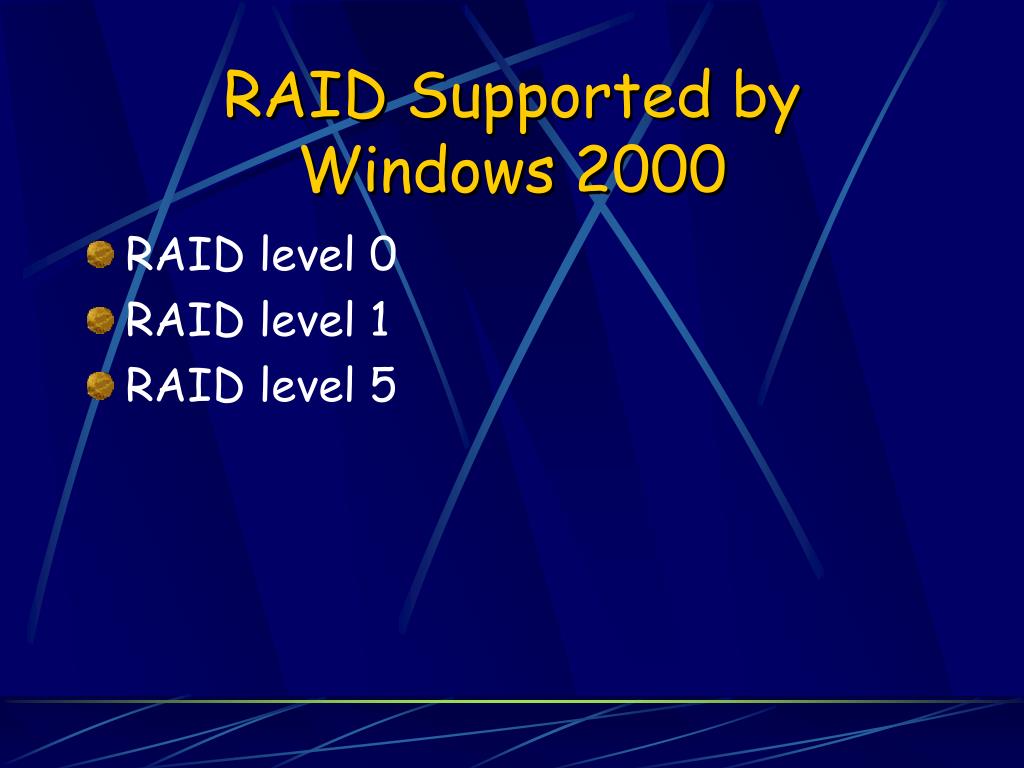 RAID Supported by Windows 2000

RAID level 0
RAID level 1
RAID level 5